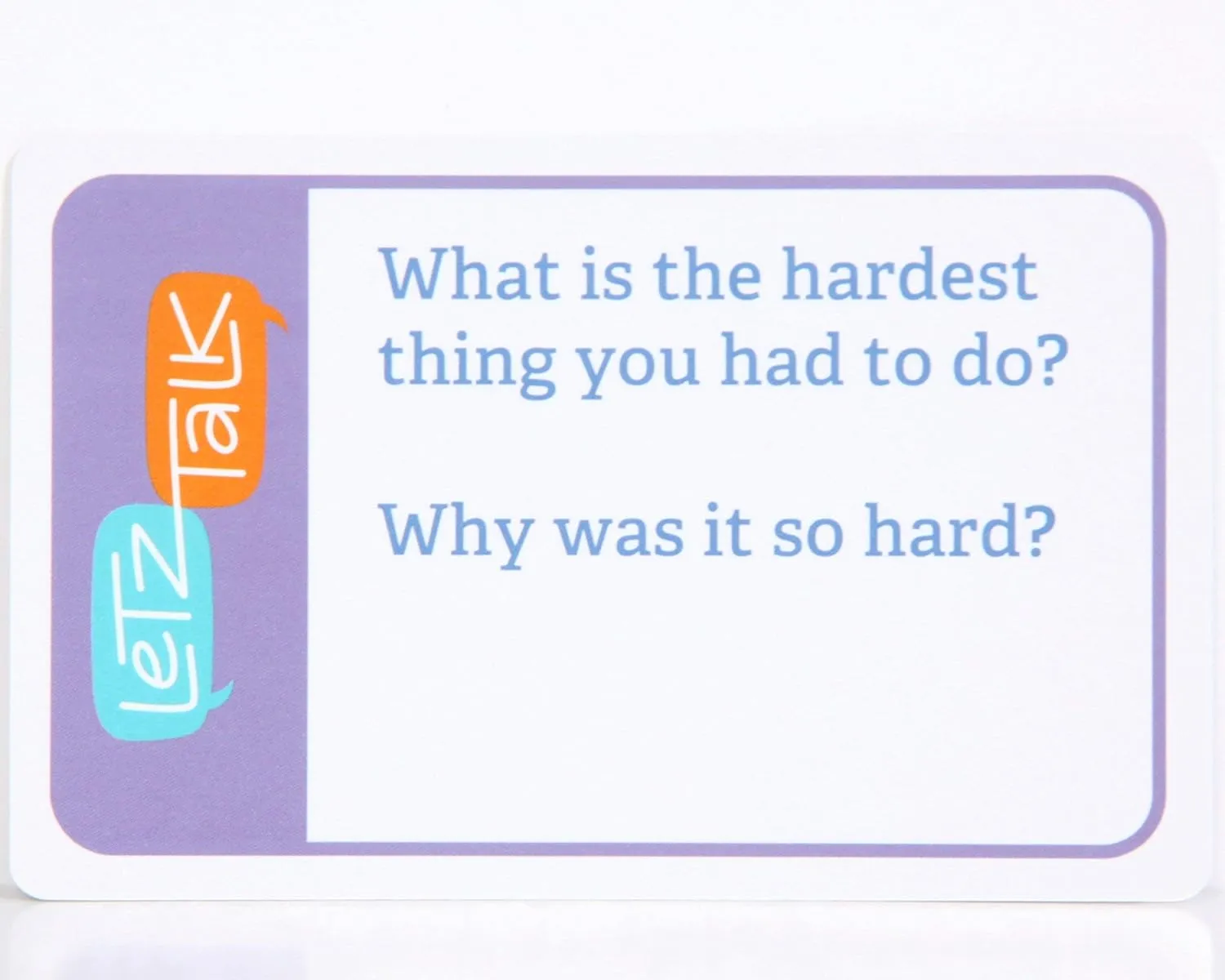 LeTZ TaLK

What is the hardest thing you had to do?

Why was it so hard?